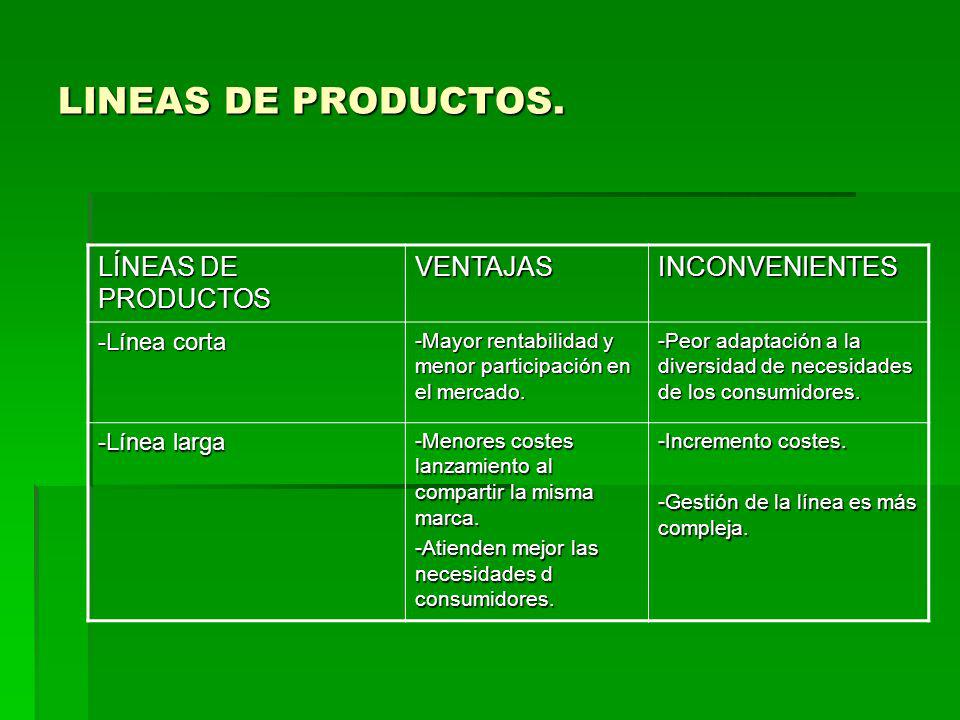 LINEAS DE PRODUCTOS.

| LÍNEAS DE PRODUCTOS | VENTAJAS | INCONVENIENTES |
|---|---|---|
| -Línea corta | -Mayor rentabilidad y menor participación en el mercado. | -Peor adaptación a la diversidad de necesidades de los consumidores. |
| -Línea larga | -Menores costes lanzamiento al compartir la misma marca. -Atienden mejor las necesidades d consumidores. | -Incremento costes. -Gestión de la línea es más compleja. |